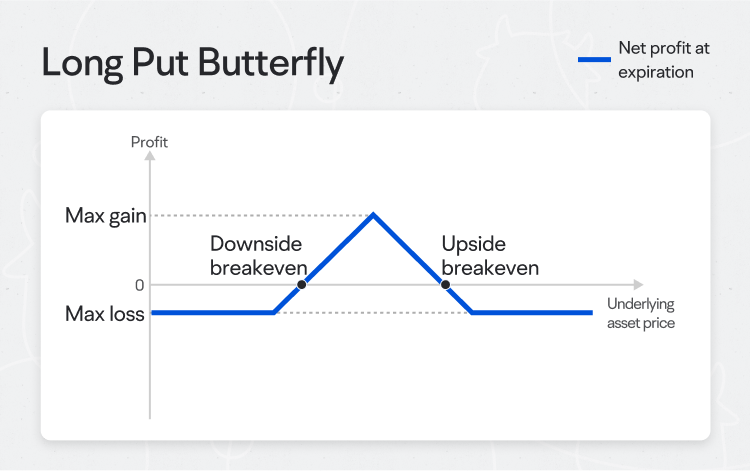 Long Put Butterfly

Net profit at expiration

Profit

Max gain

Downside breakeven

Upside breakeven

0

Max loss

Underlying asset price